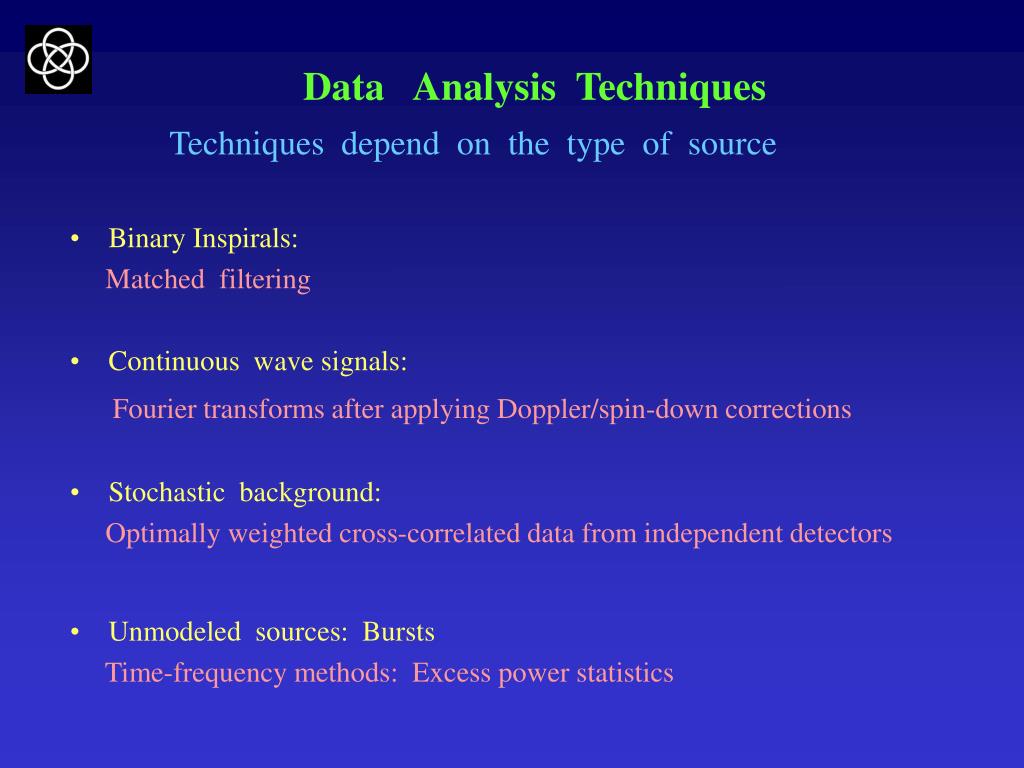 Data Analysis Techniques

Techniques depend on the type of source

• Binary Inspirals:
Matched filtering

• Continuous wave signals:
Fourier transforms after applying Doppler/spin-down corrections

• Stochastic background:
Optimally weighted cross-correlated data from independent detectors

• Unmodeled sources: Bursts
Time-frequency methods: Excess power statistics